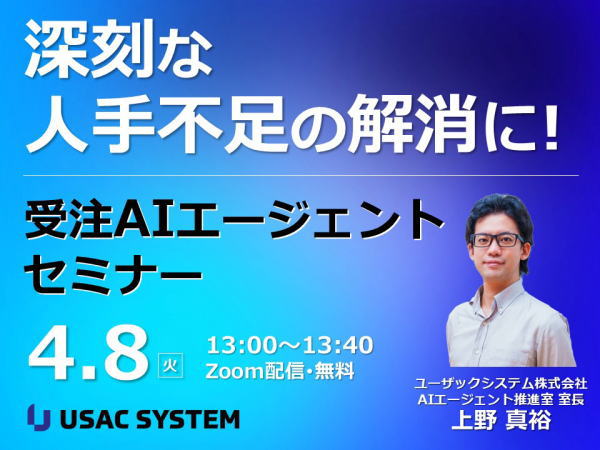 深刻な
人手不足の解消に！

受注AIエージェント
セミナー

4.8 火 13:00～13:40
Zoom配信・無料

USAC SYSTEM

ユーザックシステム株式会社
AIエージェント推進室 室長
上野 真裕